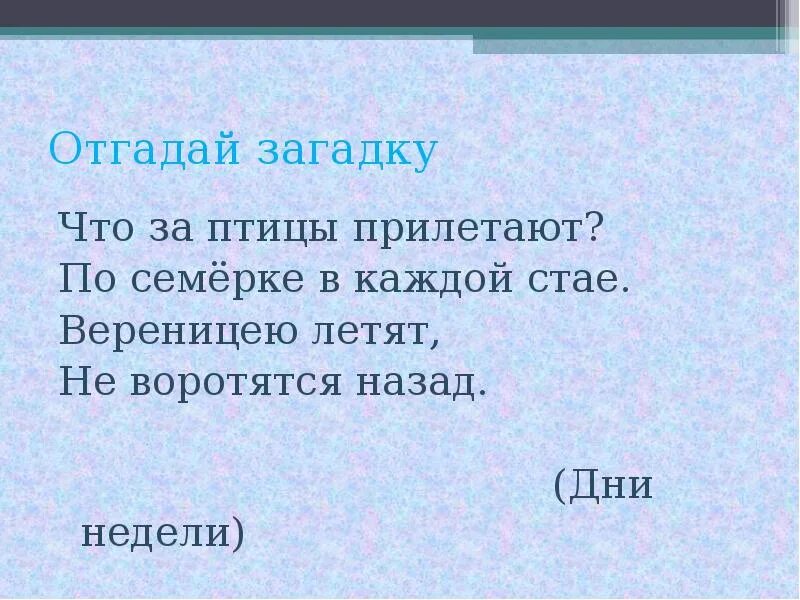 Отгадай загадку

Что за птицы прилетают?
По семёрке в каждой стае.
Вереницею летят,
Не воротятся назад.

(Дни недели)